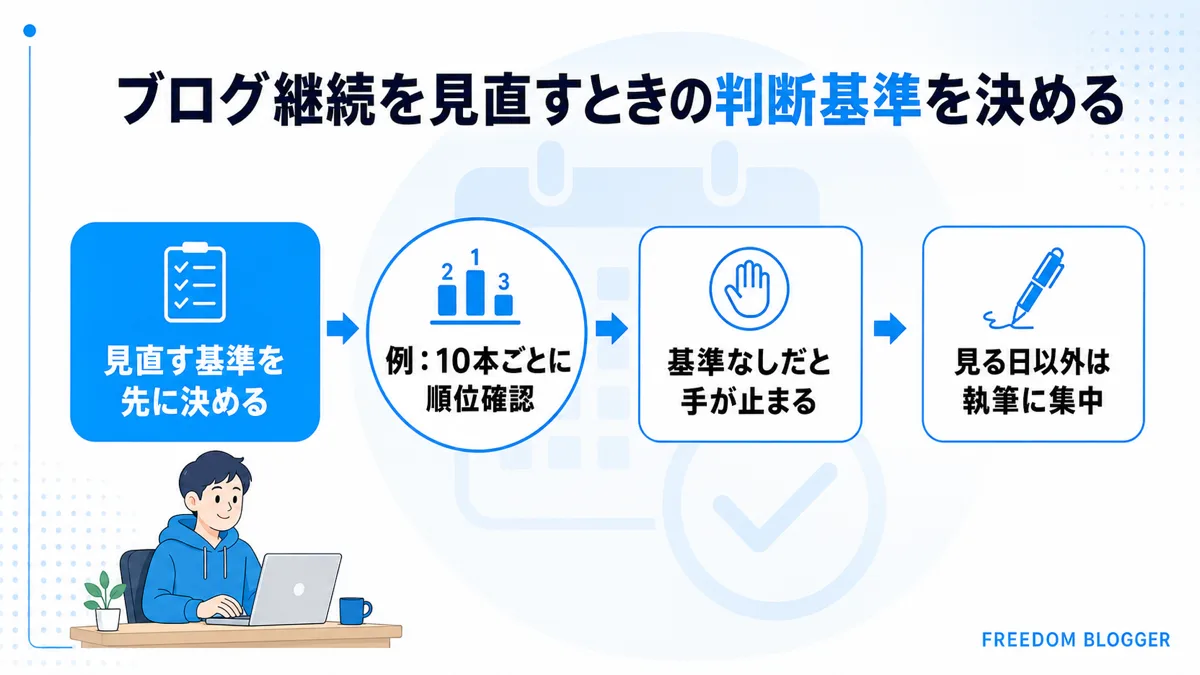 ブログ継続を見直すときの判断基準を決める

見直す基準を先に決める

2 1 3

例：10本ごとに順位確認

基準なしだと手が止まる

見る日以外は執筆に集中

FREEDOM BLOGGER